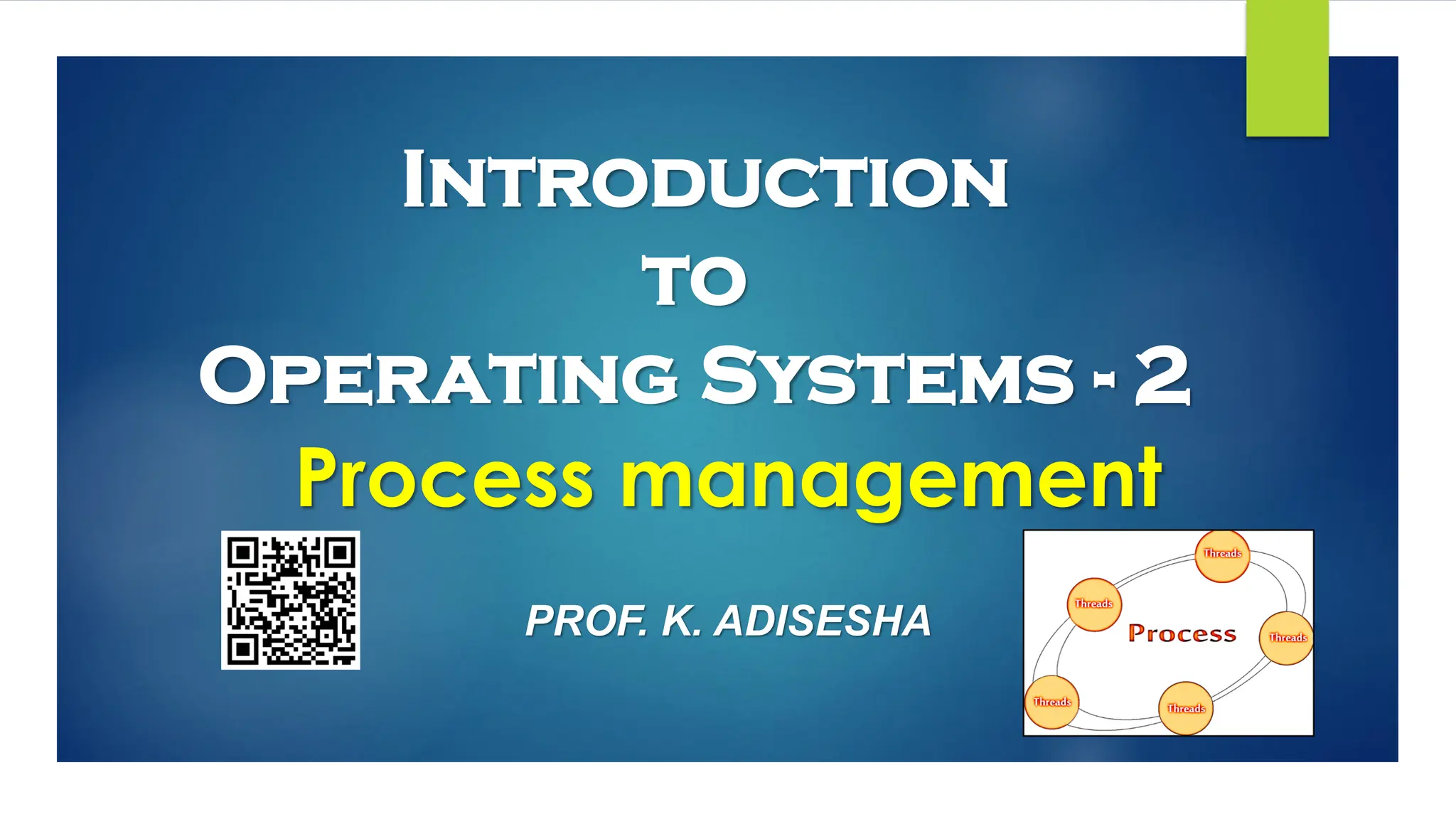 INTRODUCTION
TO
OPERATING SYSTEMS - 2
Process management

PROF. K. ADISESHA

Threads
Threads
Process
Threads
Threads
Threads